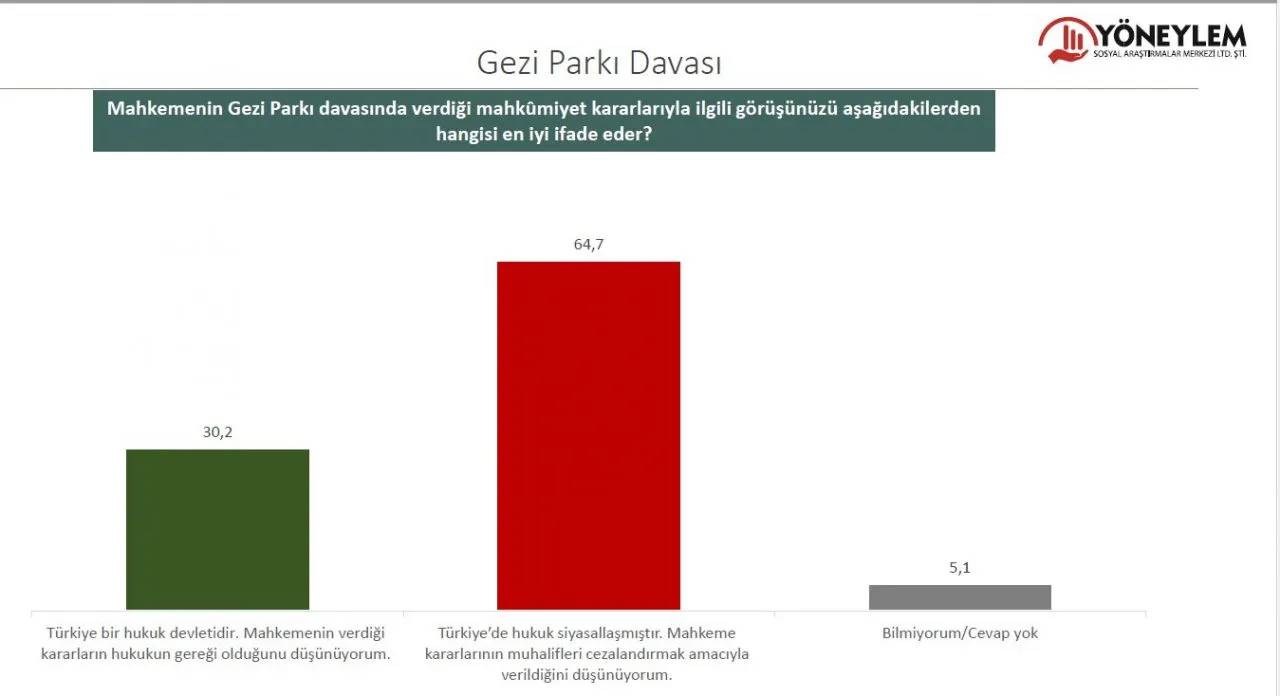 YÖNEYLEM
SOSYAL ARAŞTIRMALAR MERKEZİ LTD. ŞTİ.

Gezi Parkı Davası

Mahkemenin Gezi Parkı davasında verdiği mahkûmiyet kararlarıyla ilgili görüşünüzü aşağıdakilerden hangisi en iyi ifade eder?

30,2

64,7

5,1

Türkiye bir hukuk devletidir. Mahkemenin verdiği kararların hukukun gereği olduğunu düşünüyorum.

Türkiye'de hukuk siyasallaşmıştır. Mahkeme kararlarının muhalifleri cezalandırmak amacıyla verildiğini düşünüyorum.

Bilmiyorum/Cevap yok